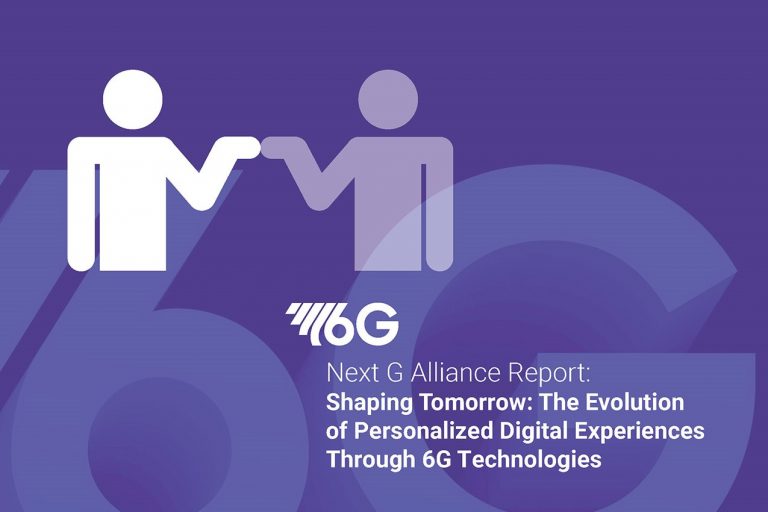 6G

Next G Alliance Report:
Shaping Tomorrow: The Evolution of Personalized Digital Experiences Through 6G Technologies